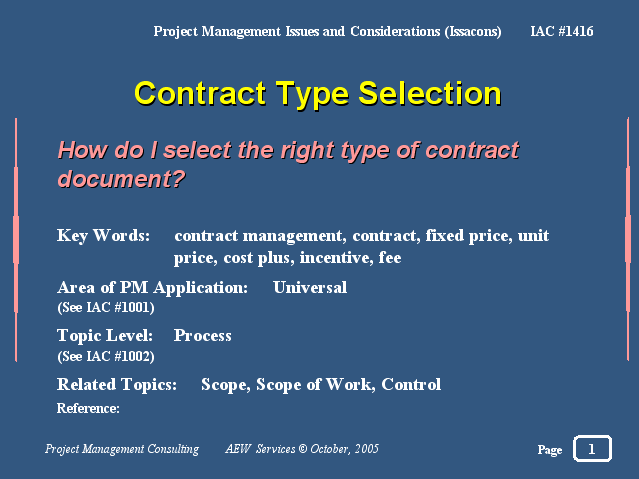 Project Management Issues and Considerations (Issacons) IAC #1416

Contract Type Selection

How do I select the right type of contract document?

Key Words: contract management, contract, fixed price, unit price, cost plus, incentive, fee

Area of PM Application: Universal
(See IAC #1001)

Topic Level: Process
(See IAC #1002)

Related Topics: Scope, Scope of Work, Control

Reference:

Project Management Consulting AEW Services © October, 2005

Page 1